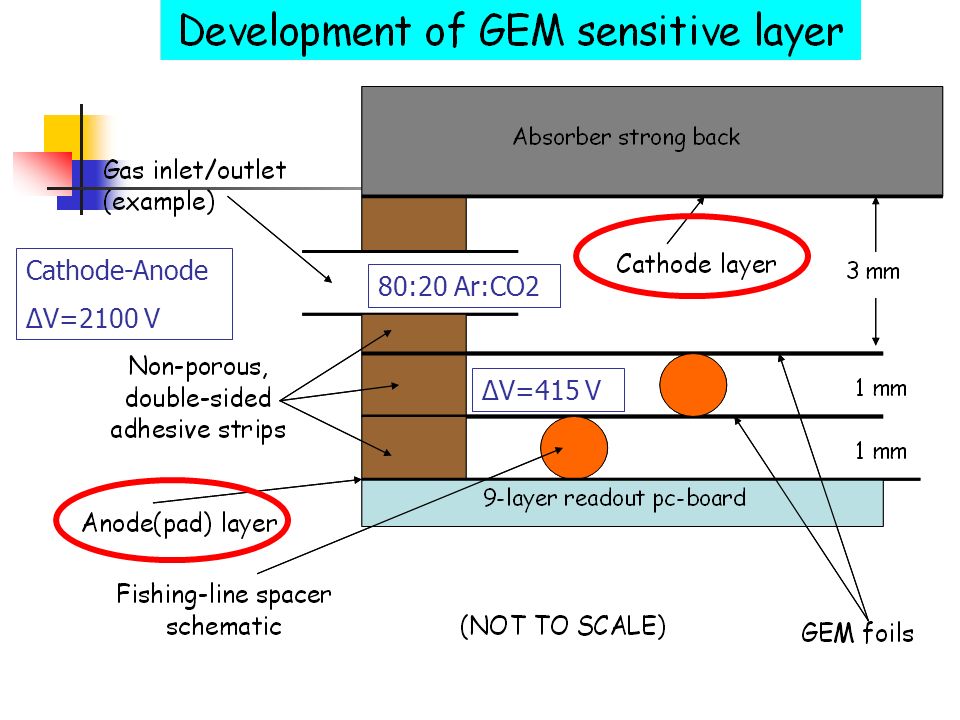 Development of GEM sensitive layer

Absorber strong back

Gas inlet/outlet (example)

Cathode-Anode
ΔV=2100 V

80:20 Ar:CO2

Cathode layer

3 mm

Non-porous, double-sided adhesive strips

ΔV=415 V

1 mm

1 mm

9-layer readout pc-board

Anode(pad) layer

Fishing-line spacer schematic

(NOT TO SCALE)

GEM foils